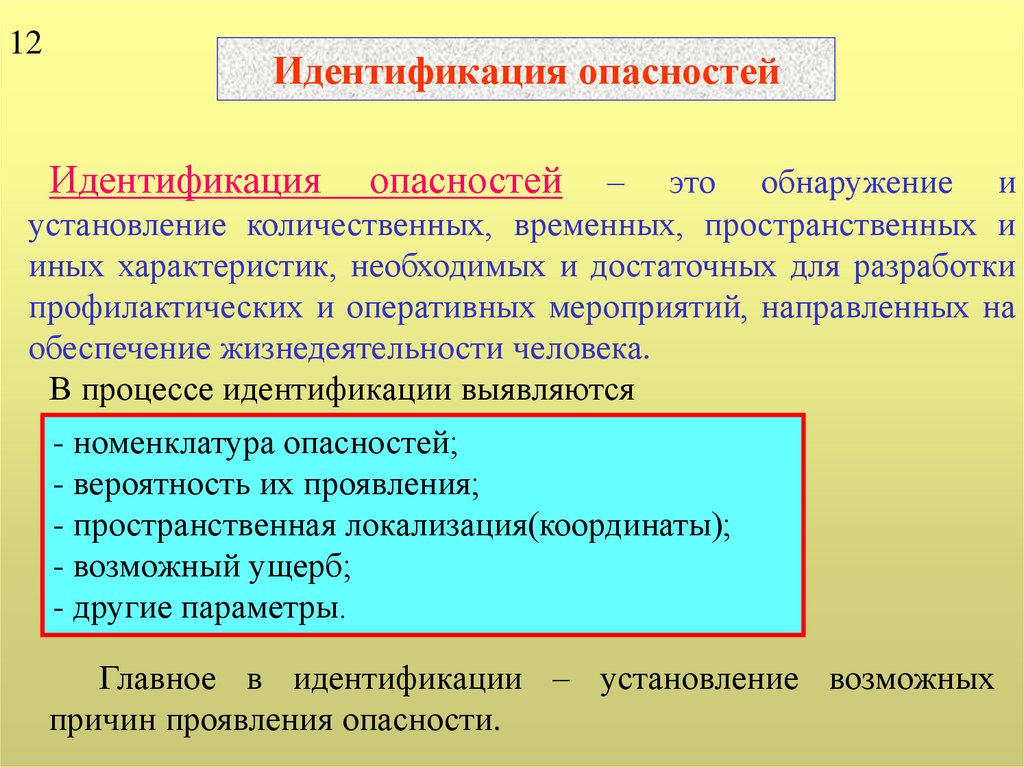 12

Идентификация опасностей

Идентификация опасностей – это обнаружение и установление количественных, временных, пространственных и иных характеристик, необходимых и достаточных для разработки профилактических и оперативных мероприятий, направленных на обеспечение жизнедеятельности человека.

В процессе идентификации выявляются

- номенклатура опасностей;
- вероятность их проявления;
- пространственная локализация(координаты);
- возможный ущерб;
- другие параметры.

Главное в идентификации – установление возможных причин проявления опасности.